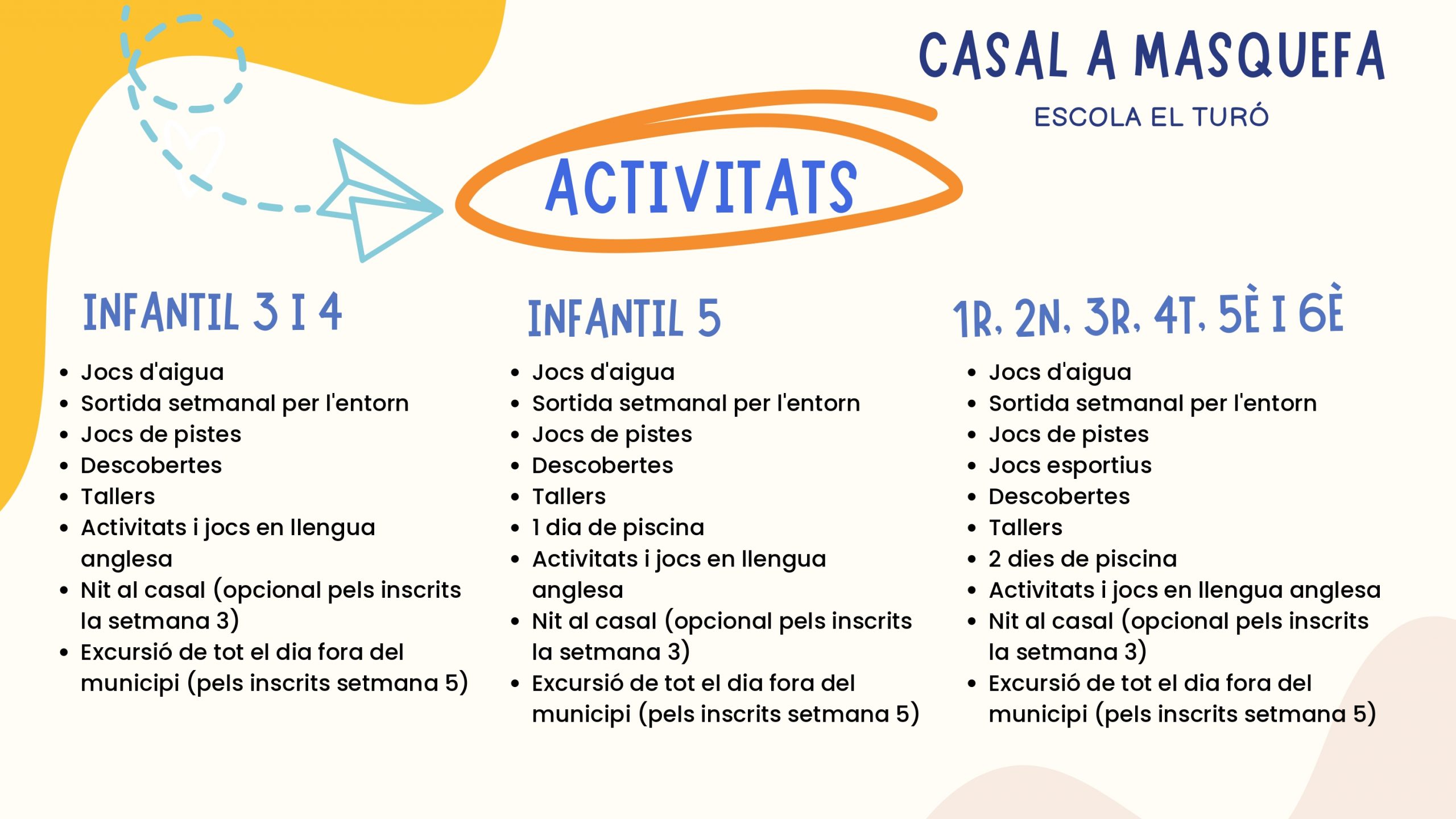 CASAL A MASQUEFA

ESCOLA EL TURÓ

ACTIVITATS

INFANTIL 3 I 4

- Jocs d'aigua
- Sortida setmanal per l'entorn
- Jocs de pistes
- Descobertes
- Tallers
- Activitats i jocs en llengua anglesa
- Nit al casal (opcional pels inscrits la setmana 3)
- Excursió de tot el dia fora del municipi (pels inscrits setmana 5)

INFANTIL 5

- Jocs d'aigua
- Sortida setmanal per l'entorn
- Jocs de pistes
- Descobertes
- Tallers
- 1 dia de piscina
- Activitats i jocs en llengua anglesa
- Nit al casal (opcional pels inscrits la setmana 3)
- Excursió de tot el dia fora del municipi (pels inscrits setmana 5)

1R, 2N, 3R, 4T, 5È I 6È

- Jocs d'aigua
- Sortida setmanal per l'entorn
- Jocs de pistes
- Jocs esportius
- Descobertes
- Tallers
- 2 dies de piscina
- Activitats i jocs en llengua anglesa
- Nit al casal (opcional pels inscrits la setmana 3)
- Excursió de tot el dia fora del municipi (pels inscrits setmana 5)